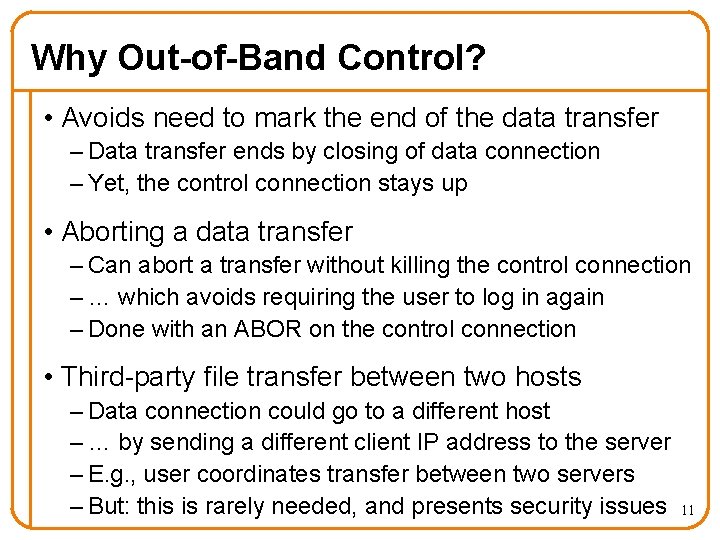 Why Out-of-Band Control?

• Avoids need to mark the end of the data transfer
– Data transfer ends by closing of data connection
– Yet, the control connection stays up

• Aborting a data transfer
– Can abort a transfer without killing the control connection
– … which avoids requiring the user to log in again
– Done with an ABOR on the control connection

• Third-party file transfer between two hosts
– Data connection could go to a different host
– … by sending a different client IP address to the server
– E.g., user coordinates transfer between two servers
– But: this is rarely needed, and presents security issues

11